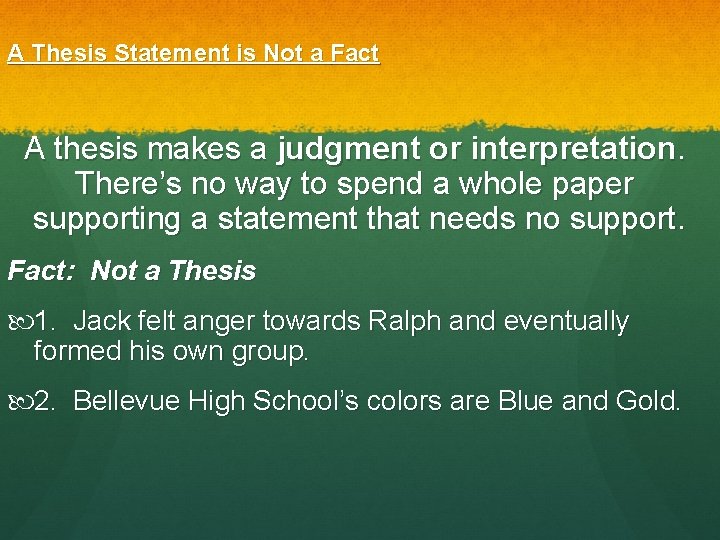 A Thesis Statement is Not a Fact

A thesis makes a judgment or interpretation. There's no way to spend a whole paper supporting a statement that needs no support.

Fact: Not a Thesis

1. Jack felt anger towards Ralph and eventually formed his own group.

2. Bellevue High School's colors are Blue and Gold.